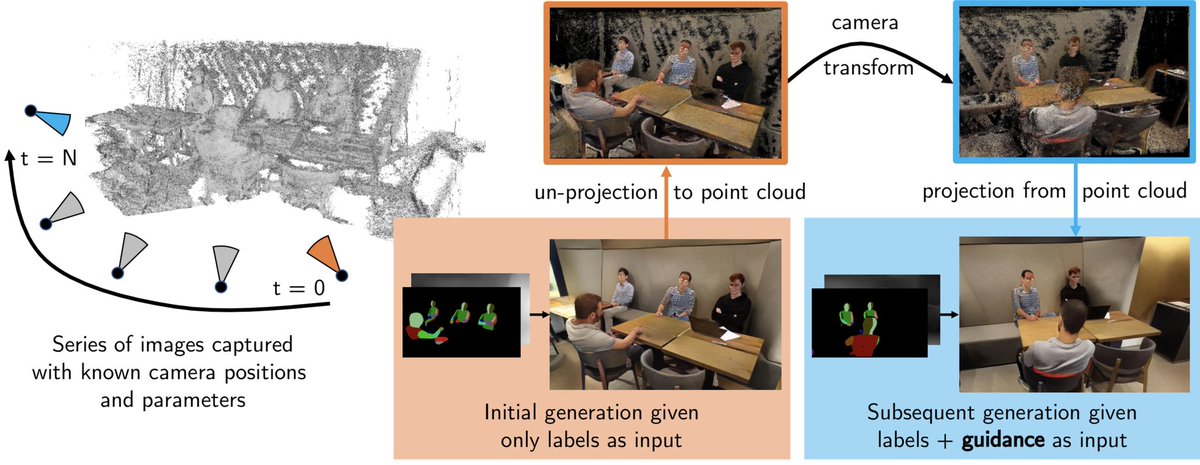 t = N

t = 0

Series of images captured with known camera positions and parameters

camera

transform

un-projection to point cloud

projection from point cloud

Initial generation given only labels as input

Subsequent generation given labels + **guidance** as input